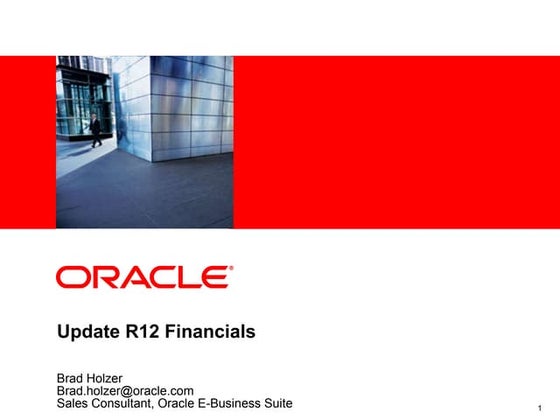 ORACLE®

Update R12 Financials

Brad Holzer
Brad.holzer@oracle.com
Sales Consultant, Oracle E-Business Suite

1